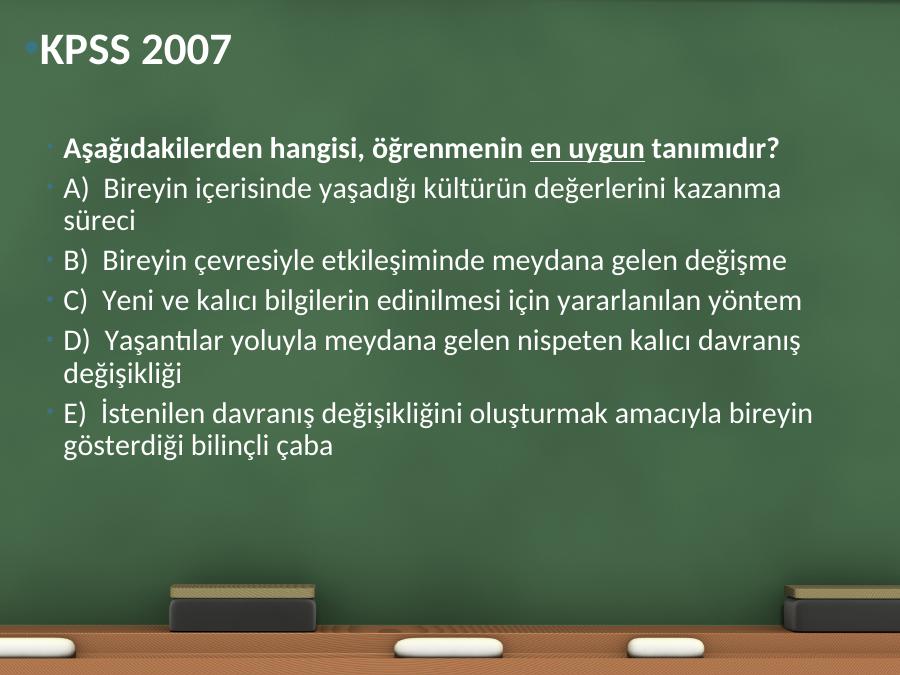 KPSS 2007

Aşağıdakilerden hangisi, öğrenmenin en uygun tanımıdır?

A) Bireyin içerisinde yaşadığı kültürün değerlerini kazanma süreci

B) Bireyin çevresiyle etkileşiminde meydana gelen değişme

C) Yeni ve kalıcı bilgilerin edinilmesi için yararlanılan yöntem

D) Yaşantılar yoluyla meydana gelen nispeten kalıcı davranış değişikliği

E) İstenilen davranış değişikliğini oluşturmak amacıyla bireyin gösterdiği bilinçli çaba